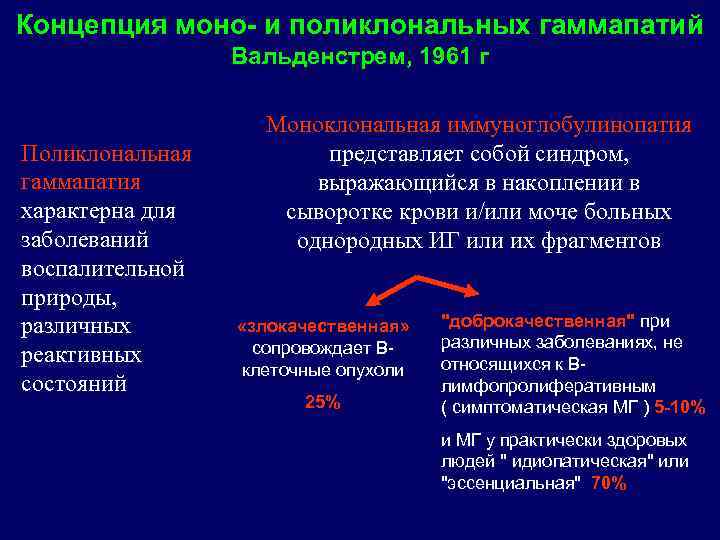 Концепция моно- и поликлональных гаммапатий
Вальденстрем, 1961 г

Поликлональная гаммапатия характерна для заболеваний воспалительной природы, различных реактивных состояний

Моноклональная иммуноглобулинопатия представляет собой синдром, выражающийся в накоплении в сыворотке крови и/или моче больных однородных ИГ или их фрагментов

«злокачественная» сопровождает В-клеточные опухоли

25%

"доброкачественная" при различных заболеваниях, не относящихся к В-лимфопролиферативным ( симптоматическая МГ ) 5-10%

и МГ у практически здоровых людей " идиопатическая" или "эссенциальная" 70%